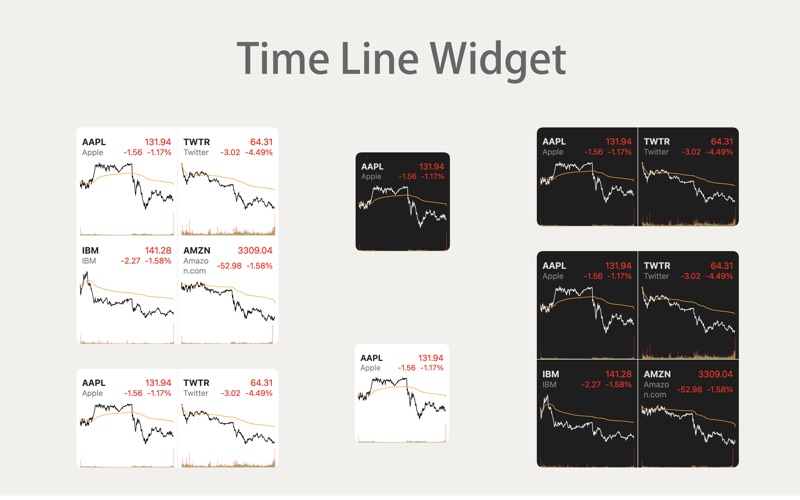 Time Line Widget

AAPL 131.94
Apple -1.56 -1.17%

TWTR 64.31
Twitter -3.02 -4.49%

IBM 141.28
IBM -2.27 -1.58%

AMZN 3309.04
Amazon.com -52.98 -1.58%

AAPL 131.94
Apple -1.56 -1.17%

TWTR 64.31
Twitter -3.02 -4.49%

AAPL 131.94
Apple -1.56 -1.17%

AAPL 131.94
Apple -1.56 -1.17%

AAPL 131.94
Apple -1.56 -1.17%

TWTR 64.31
Twitter -3.02 -4.49%

AAPL 131.94
Apple -1.56 -1.17%

TWTR 64.31
Twitter -3.02 -4.49%

IBM 141.28
IBM -2.27 -1.58%

AMZN 3309.04
Amazon.com -52.98 -1.58%